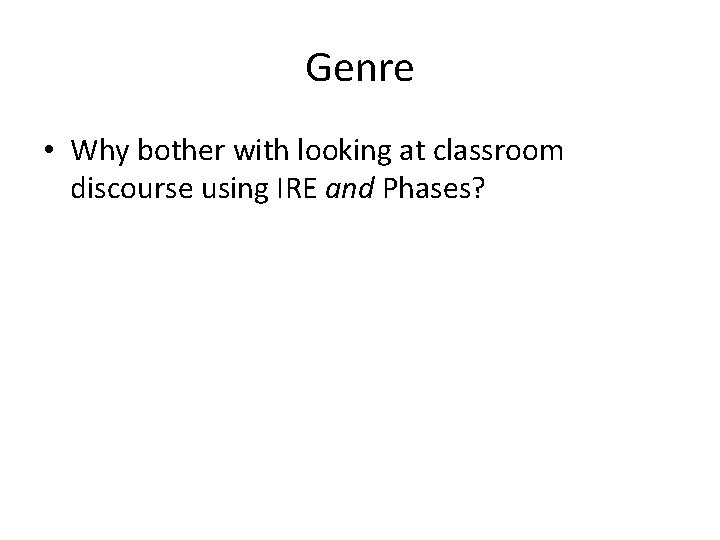 Genre

• Why bother with looking at classroom discourse using IRE and Phases?